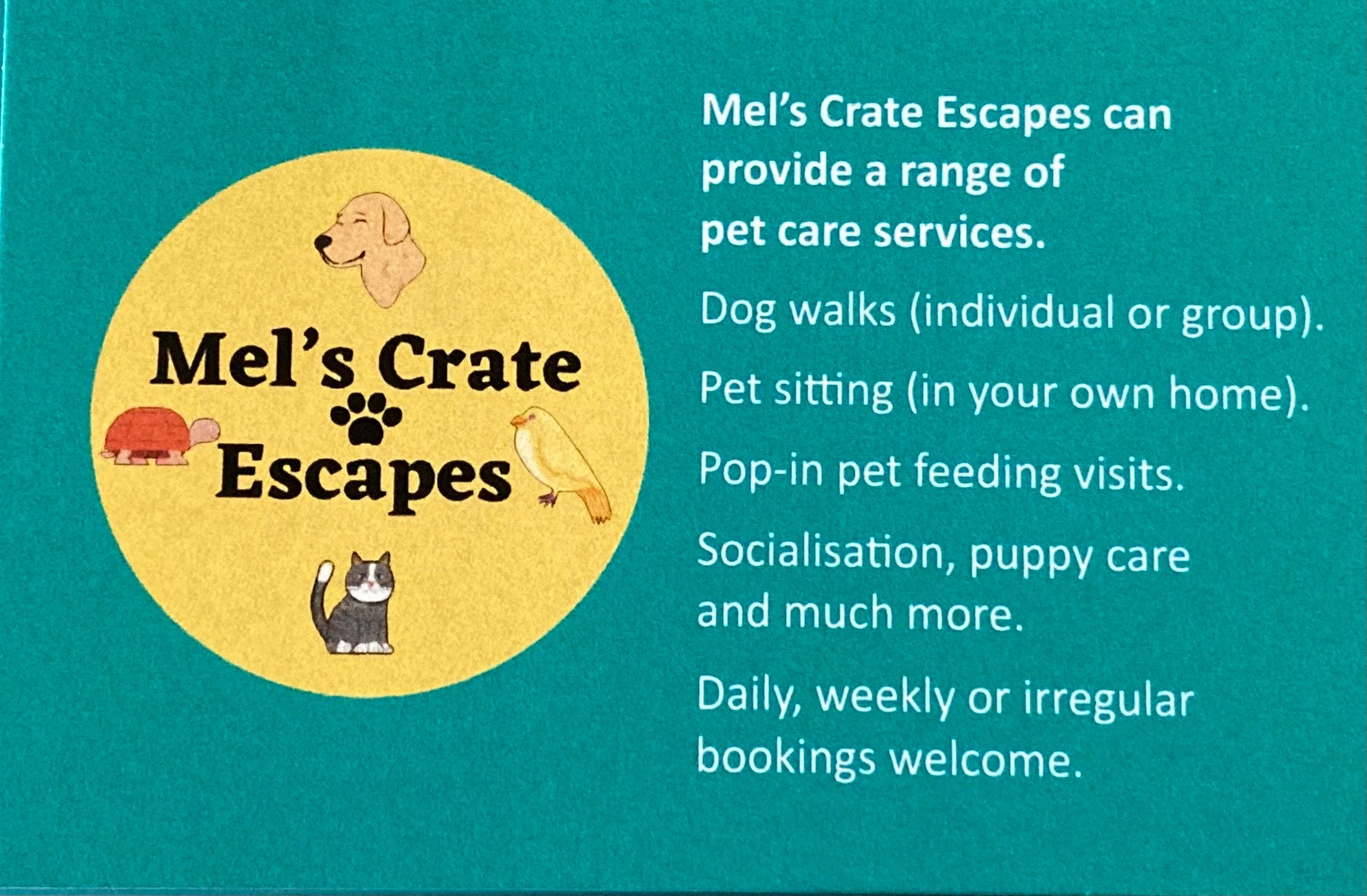 Mel's Crate Escapes

Mel's Crate Escapes can provide a range of pet care services.

Dog walks (individual or group).

Pet sitting (in your own home).

Pop-in pet feeding visits.

Socialisation, puppy care and much more.

Daily, weekly or irregular bookings welcome.